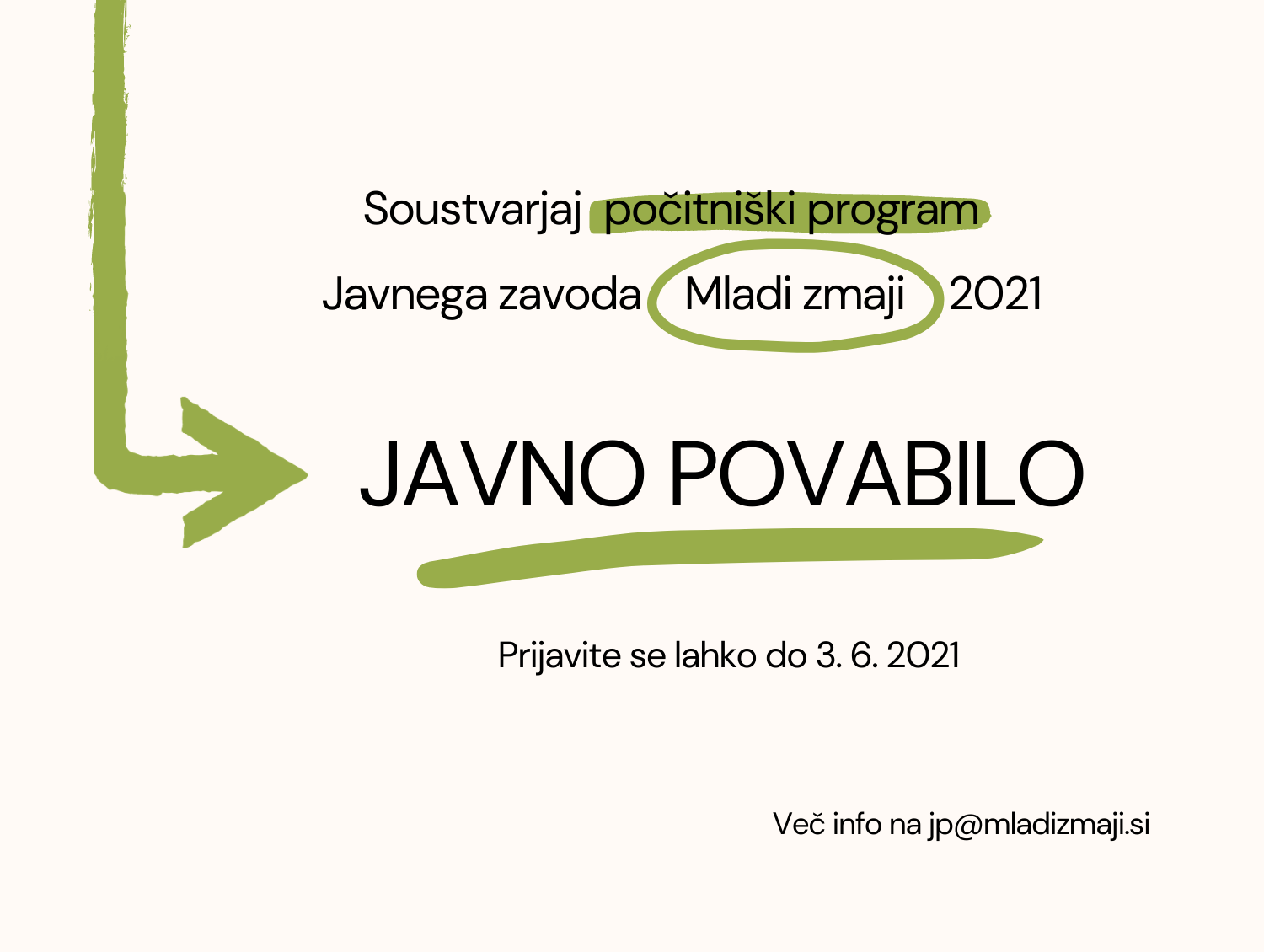 Soustvarjaj počitniški program
Javnega zavoda Mladi zmaji 2021

JAVNO POVABILO

Prijavite se lahko do 3. 6. 2021

Več info na jp@mladizmaji.si